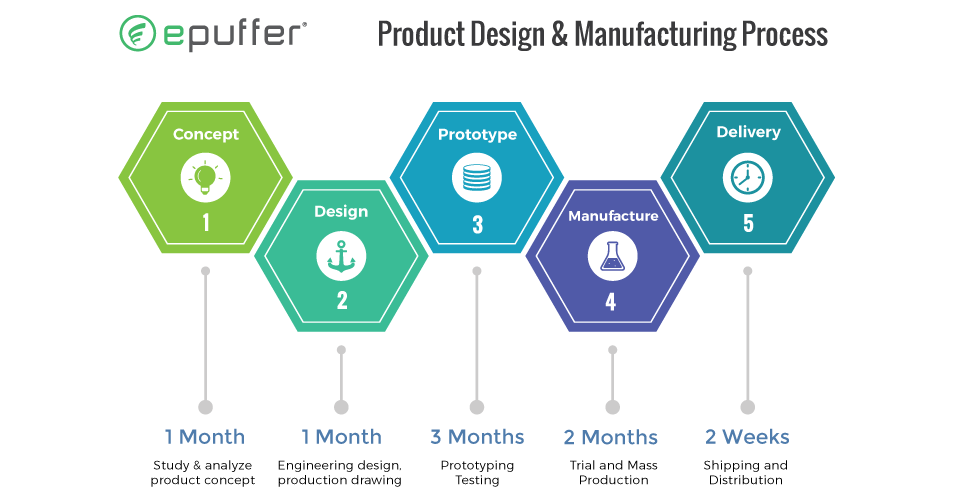 epuffer®

Product Design & Manufacturing Process

Concept
1

Design
2

Prototype
3

Manufacture
4

Delivery
5

1 Month
Study & analyze product concept

1 Month
Engineering design, production drawing

3 Months
Prototyping Testing

2 Months
Trial and Mass Production

2 Weeks
Shipping and Distribution